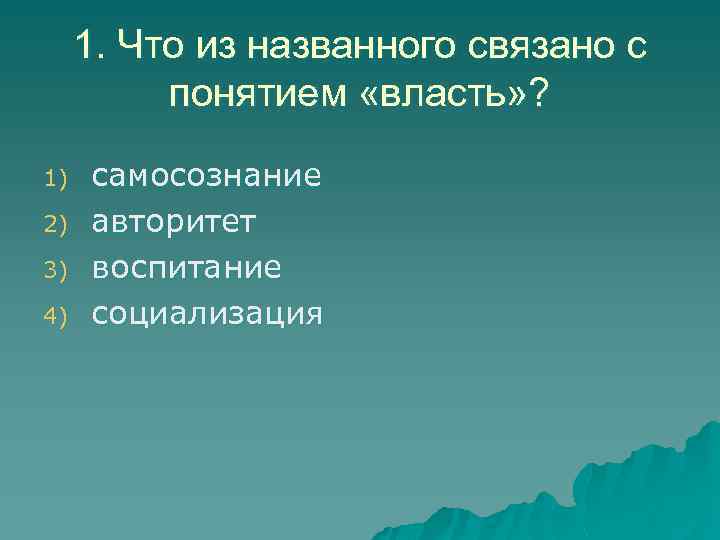 1. Что из названного связано с понятием «власть»?

1) самосознание
2) авторитет
3) воспитание
4) социализация